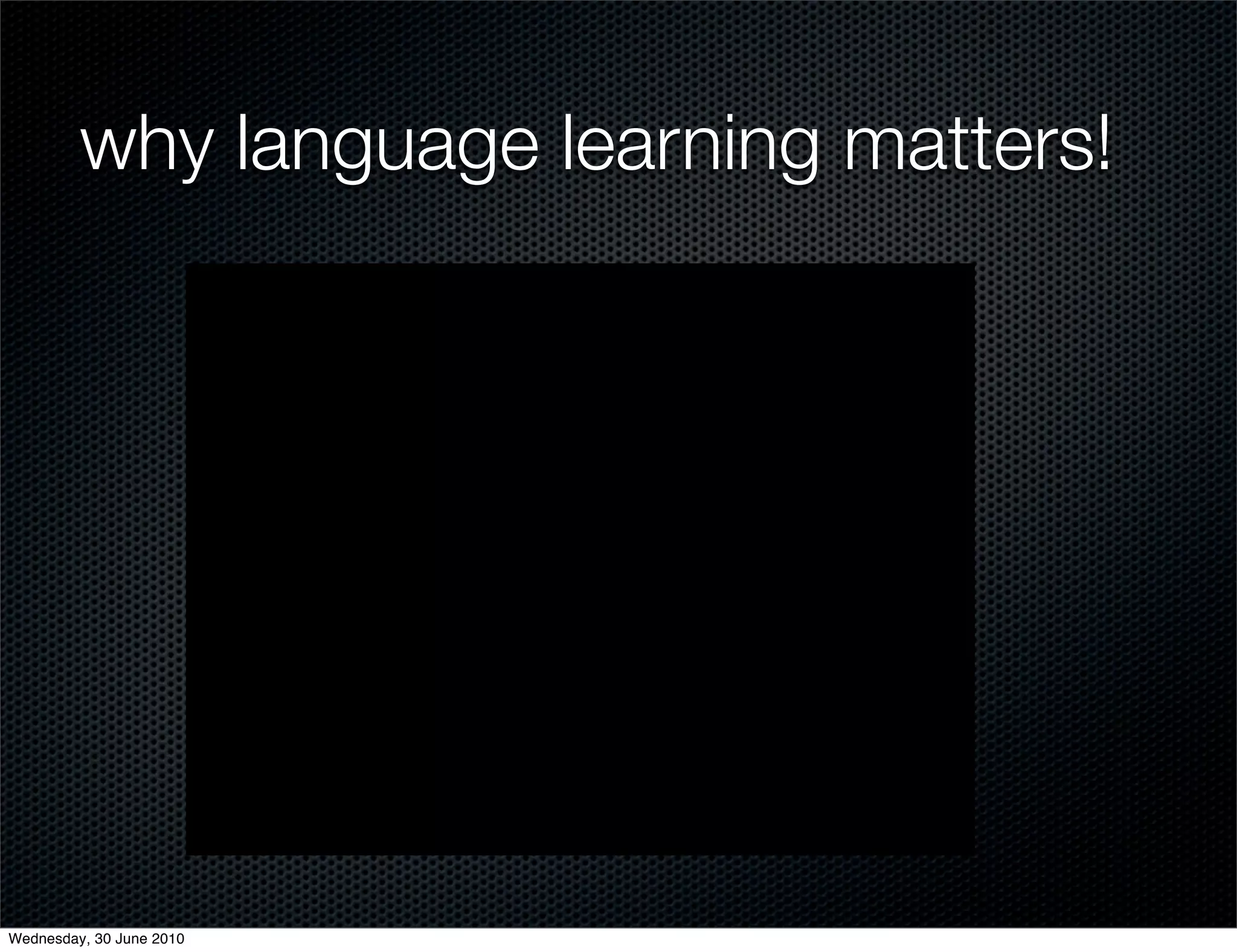 why language learning matters!

Wednesday, 30 June 2010